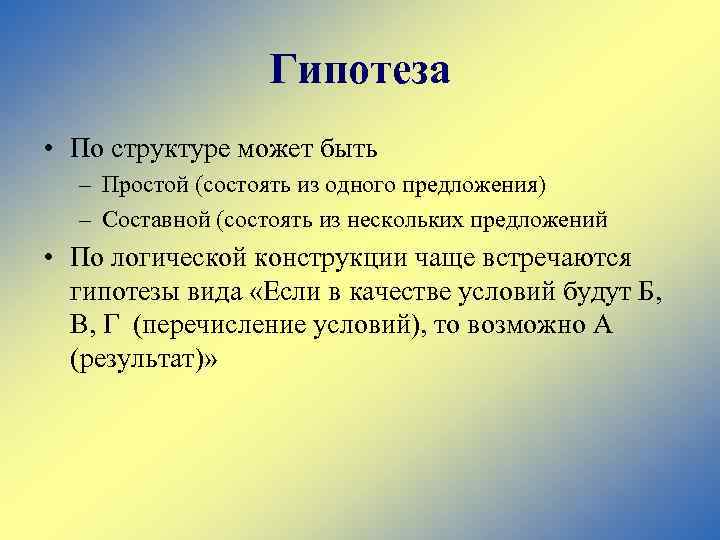 Гипотеза

• По структуре может быть
– Простой (состоять из одного предложения)
– Составной (состоять из нескольких предложений
• По логической конструкции чаще встречаются гипотезы вида «Если в качестве условий будут Б, В, Г (перечисление условий), то возможно А (результат)»